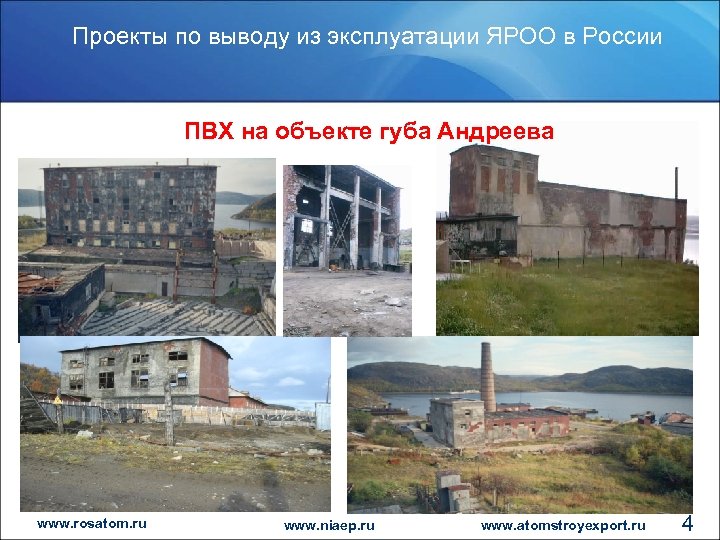 Проекты по выводу из эксплуатации ЯРОО в России

ПВХ на объекте губа Андреева

www.rosatom.ru www.niaep.ru www.atomstroyexport.ru 4